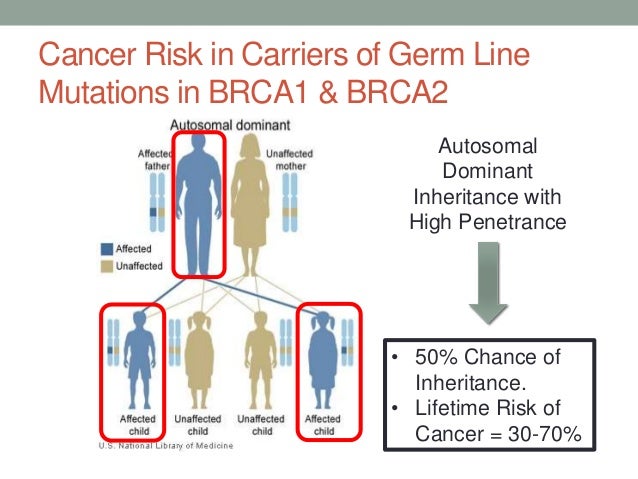 Cancer Risk in Carriers of Germ Line Mutations in BRCA1 & BRCA2

Autosomal dominant

Affected father

Unaffected mother

Affected

Unaffected

Affected child

Unaffected child

Unaffected child

Affected child

U.S. National Library of Medicine

Autosomal Dominant Inheritance with High Penetrance

• 50% Chance of Inheritance.
• Lifetime Risk of Cancer = 30-70%